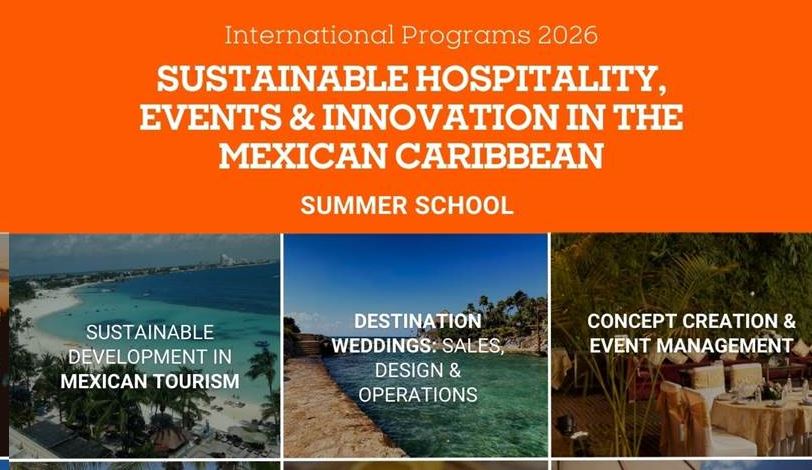 International Programs 2026

SUSTAINABLE HOSPITALITY, EVENTS & INNOVATION IN THE MEXICAN CARIBBEAN

SUMMER SCHOOL

SUSTAINABLE DEVELOPMENT IN MEXICAN TOURISM

DESTINATION WEDDINGS: SALES, DESIGN & OPERATIONS

CONCEPT CREATION & EVENT MANAGEMENT